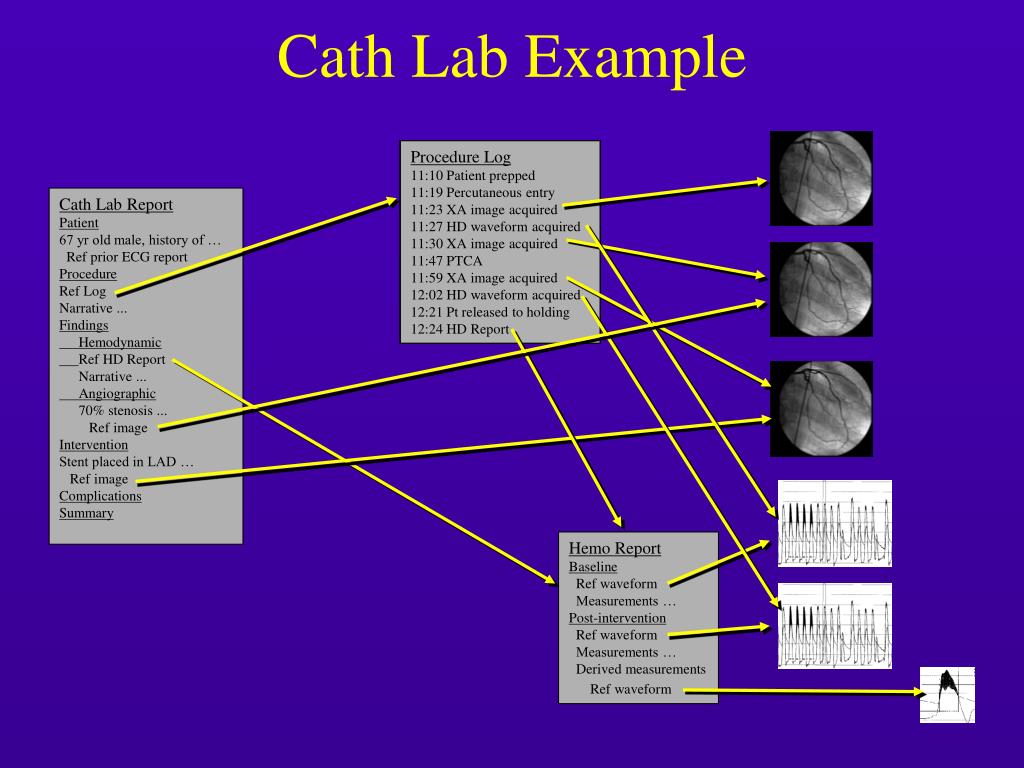 Cath Lab Example

Cath Lab Report
Patient
67 yr old male, history of …
Ref prior ECG report
Procedure
Ref Log
Narrative ...
Findings
Hemodynamic
Ref HD Report
Narrative ...
Angiographic
70% stenosis ...
Ref image
Intervention
Stent placed in LAD …
Ref image
Complications
Summary

Procedure Log
11:10 Patient prepped
11:19 Percutaneous entry
11:23 XA image acquired
11:27 HD waveform acquired
11:30 XA image acquired
11:47 PTCA
11:59 XA image acquired
12:02 HD waveform acquired
12:21 Pt released to holding
12:24 HD Report

Hemo Report
Baseline
Ref waveform
Measurements …
Post-intervention
Ref waveform
Measurements …
Derived measurements
Ref waveform